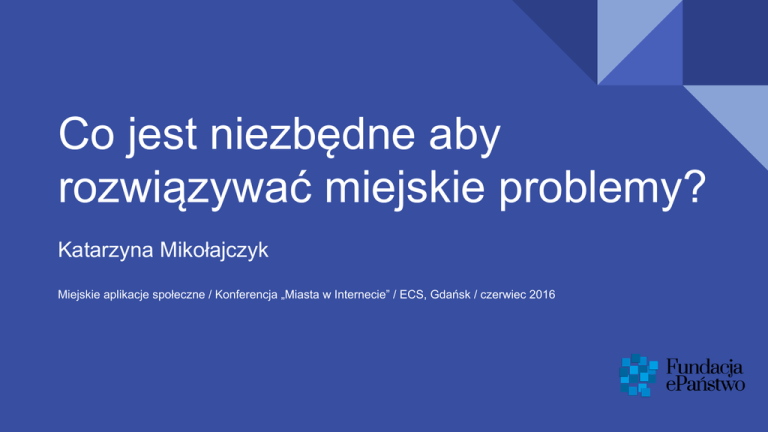 Co jest niezbędne aby rozwiązywać miejskie problemy?

Katarzyna Mikołajczyk

Miejskie aplikacje społeczne / Konferencja „Miasta w Internecie” / ECS, Gdańsk / czerwiec 2016

Fundacja ePaństwo